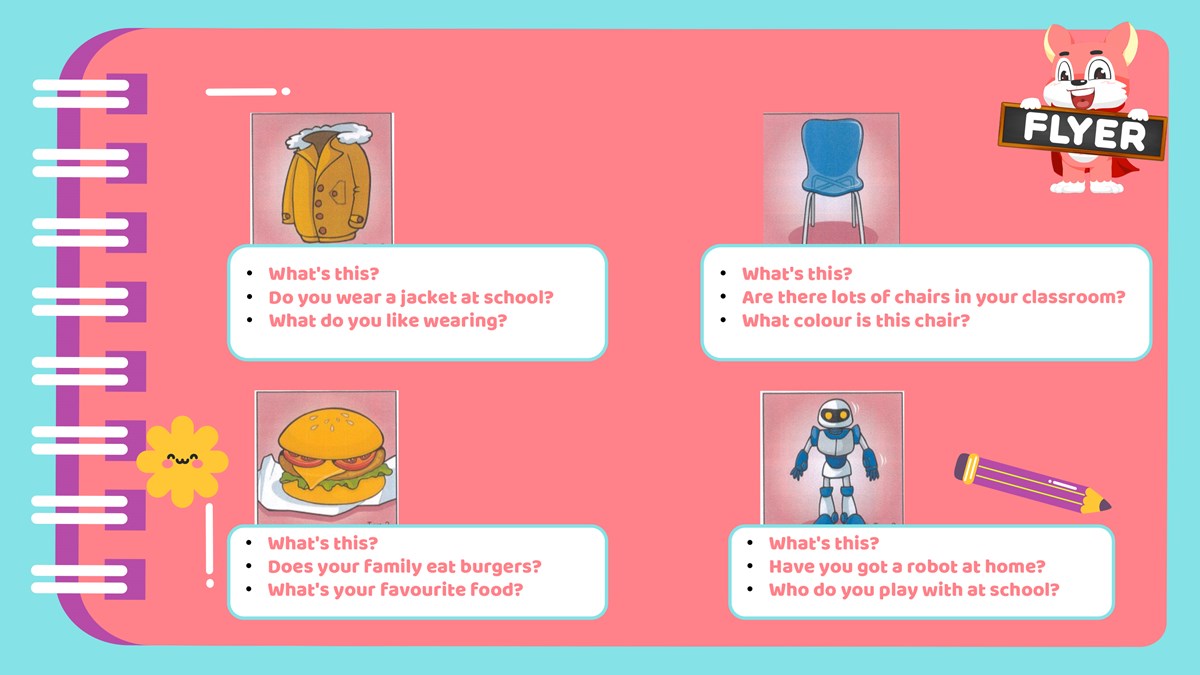 FLYER

- What's this?
- Do you wear a jacket at school?
- What do you like wearing?

- What's this?
- Are there lots of chairs in your classroom?
- What colour is this chair?

- What's this?
- Does your family eat burgers?
- What's your favourite food?

- What's this?
- Have you got a robot at home?
- Who do you play with at school?